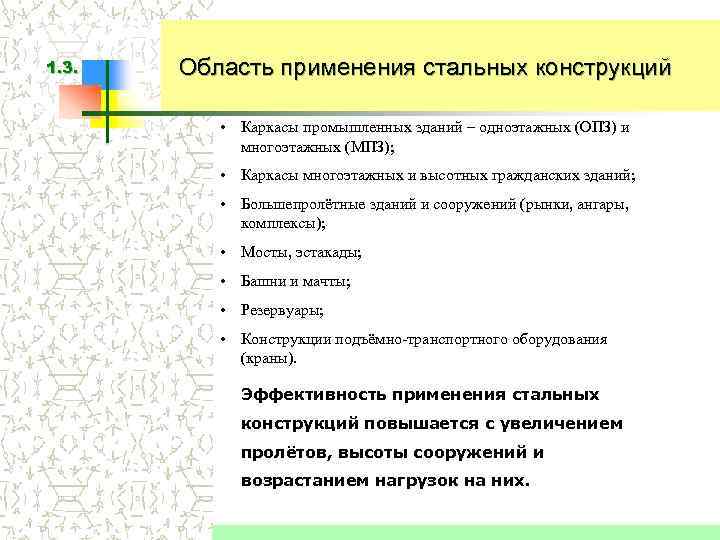 1.3.

Область применения стальных конструкций

• Каркасы промышленных зданий – одноэтажных (ОПЗ) и многоэтажных (МПЗ);

• Каркасы многоэтажных и высотных гражданских зданий;

• Большепролётные зданий и сооружений (рынки, ангары, комплексы);

• Мосты, эстакады;

• Башни и мачты;

• Резервуары;

• Конструкции подъёмно-транспортного оборудования (краны).

Эффективность применения стальных конструкций повышается с увеличением пролётов, высоты сооружений и возрастанием нагрузок на них.